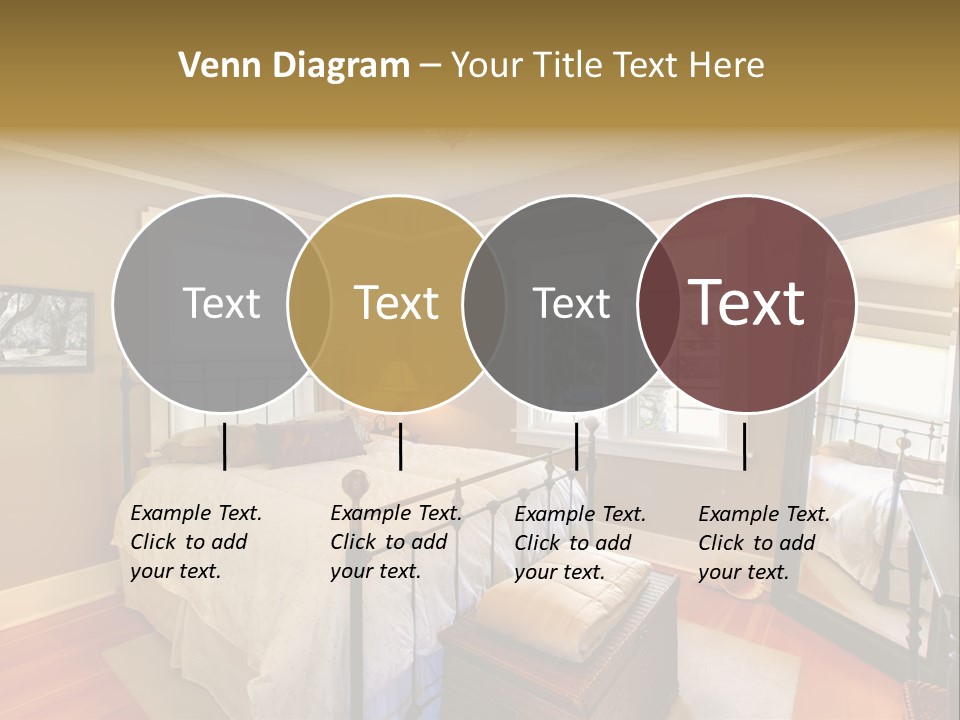 Venn Diagram – Your Title Text Here

Text

Text

Text

Text

Example Text. Click to add your text.

Example Text. Click to add your text.

Example Text. Click to add your text.

Example Text. Click to add your text.